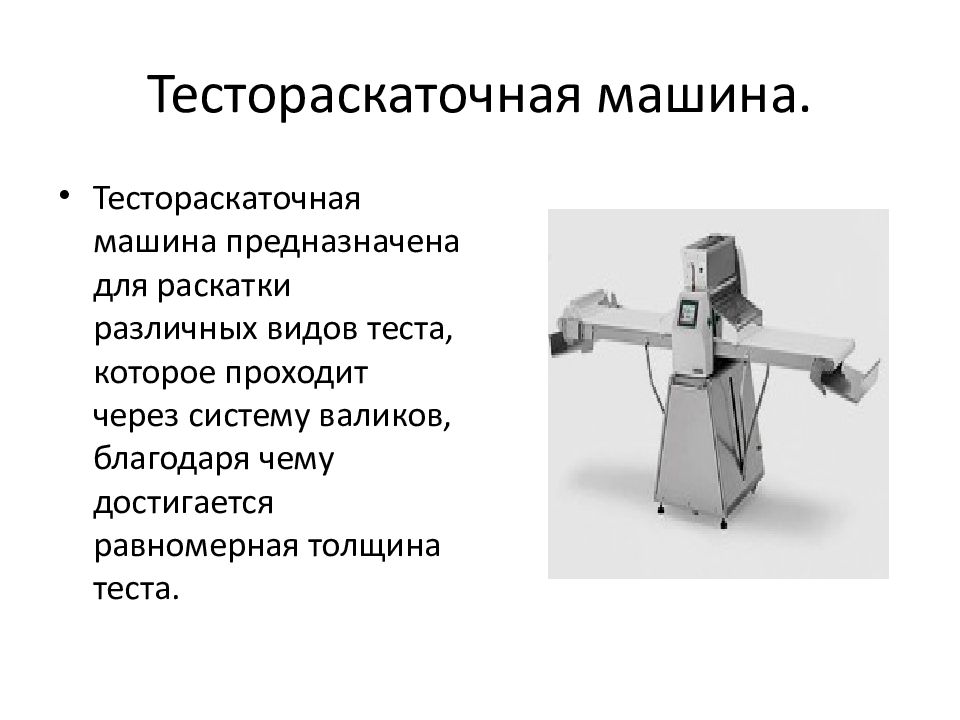 Тестораскаточная машина.

• Тестораскаточная машина предназначена для раскатки различных видов теста, которое проходит через систему валиков, благодаря чему достигается равномерная толщина теста.